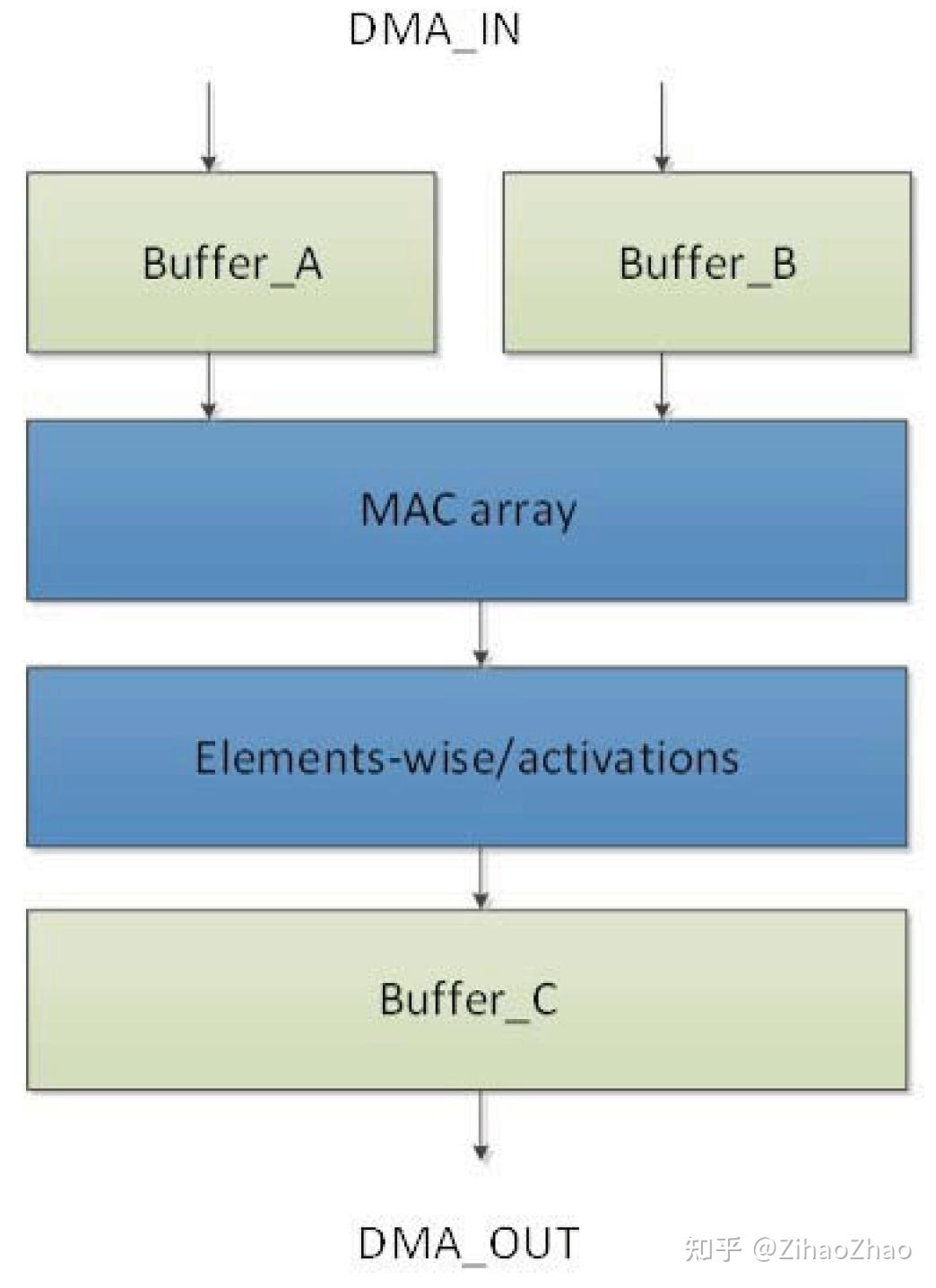 DMA_IN

Buffer_A

Buffer_B

MAC array

Elements-wise/activations

Buffer_C

DMA_OUT

知乎 @ZihaoZhao